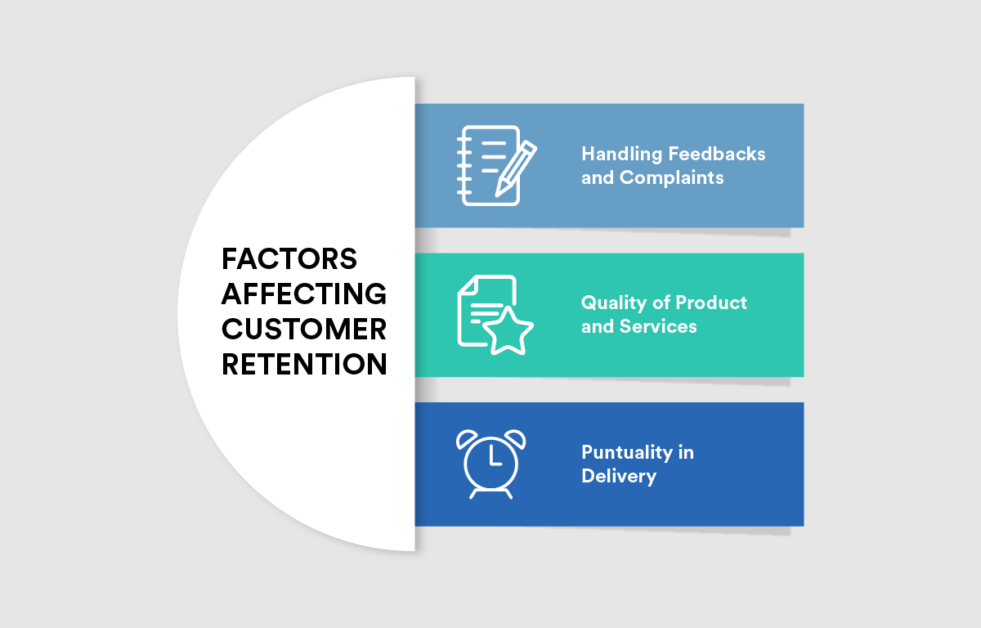 FACTORS AFFECTING CUSTOMER RETENTION

Handling Feedbacks and Complaints

Quality of Product and Services

Puntuality in Delivery